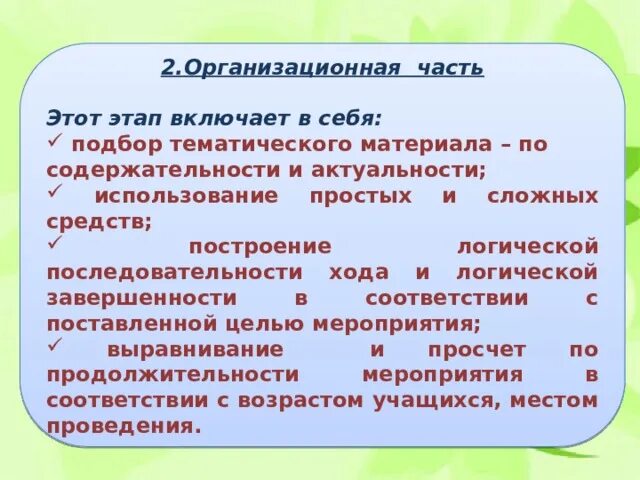 2.Организационная часть

Этот этап включает в себя:
✓ подбор тематического материала – по содержательности и актуальности;
✓ использование простых и сложных средств;
✓ построение логической последовательности хода и логической завершенности в соответствии с поставленной целью мероприятия;
✓ выравнивание и просчет по продолжительности мероприятия в соответствии с возрастом учащихся, местом проведения.